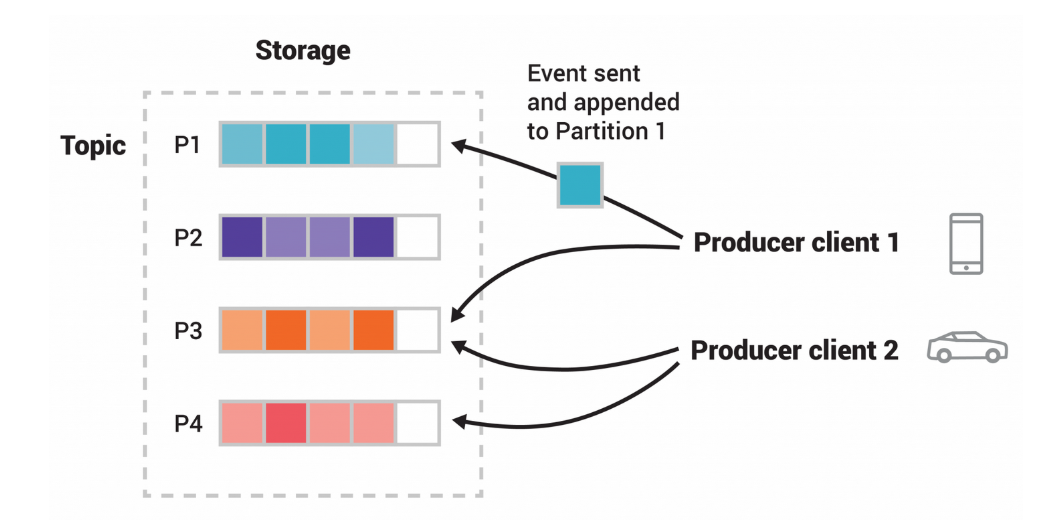 Storage

Topic

P1

P2

P3

P4

Event sent and appended to Partition 1

Producer client 1

Producer client 2